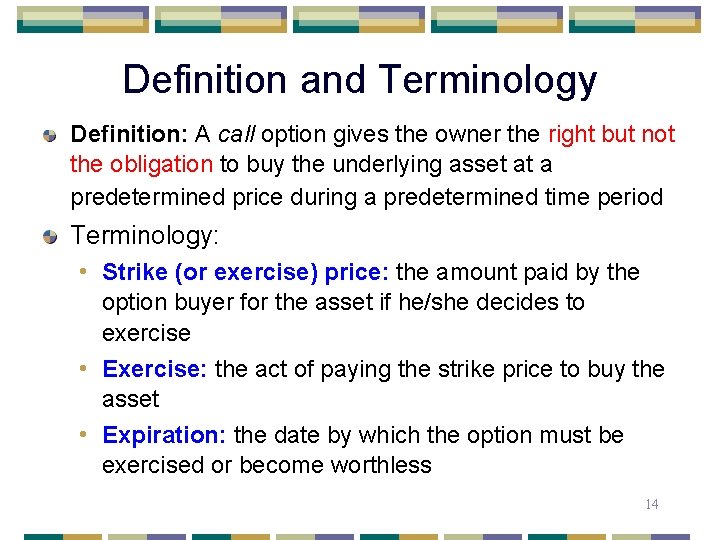 Definition and Terminology

Definition: A call option gives the owner the right but not the obligation to buy the underlying asset at a predetermined price during a predetermined time period

Terminology:

• Strike (or exercise) price: the amount paid by the option buyer for the asset if he/she decides to exercise

• Exercise: the act of paying the strike price to buy the asset

• Expiration: the date by which the option must be exercised or become worthless

14